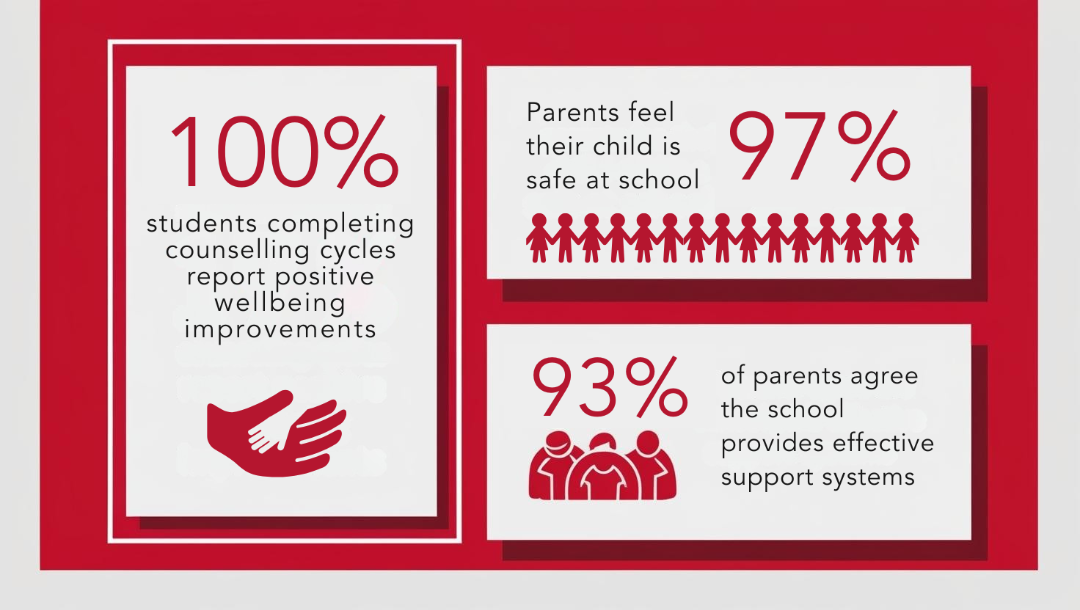 100%

students completing counselling cycles report positive wellbeing improvements

Parents feel their child is safe at school

97%

93%

of parents agree the school provides effective support systems